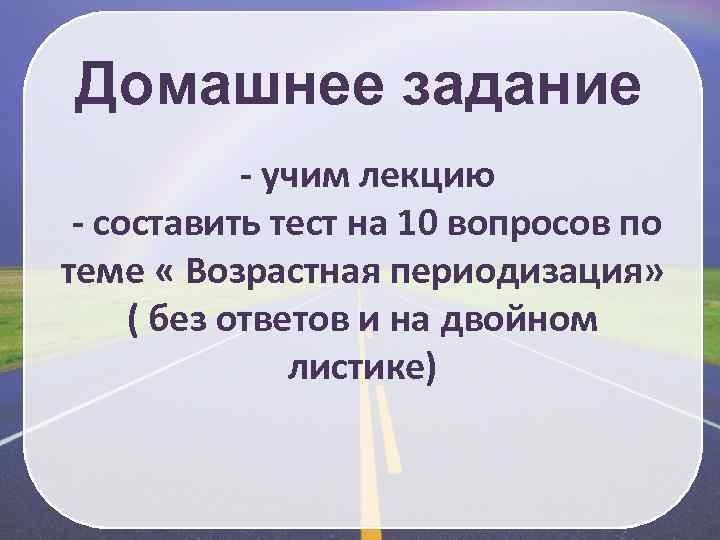 Домашнее задание

- учим лекцию
- составить тест на 10 вопросов по теме « Возрастная периодизация» ( без ответов и на двойном листике)